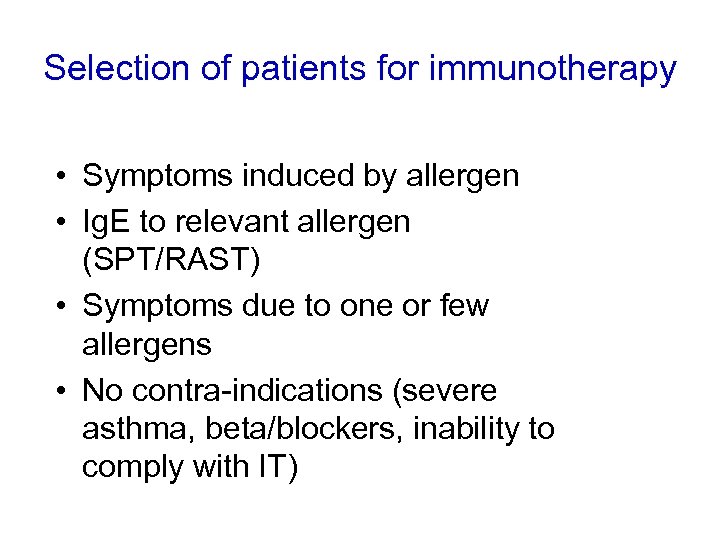 Selection of patients for immunotherapy

• Symptoms induced by allergen
• IgE to relevant allergen (SPT/RAST)
• Symptoms due to one or few allergens
• No contra-indications (severe asthma, beta/blockers, inability to comply with IT)